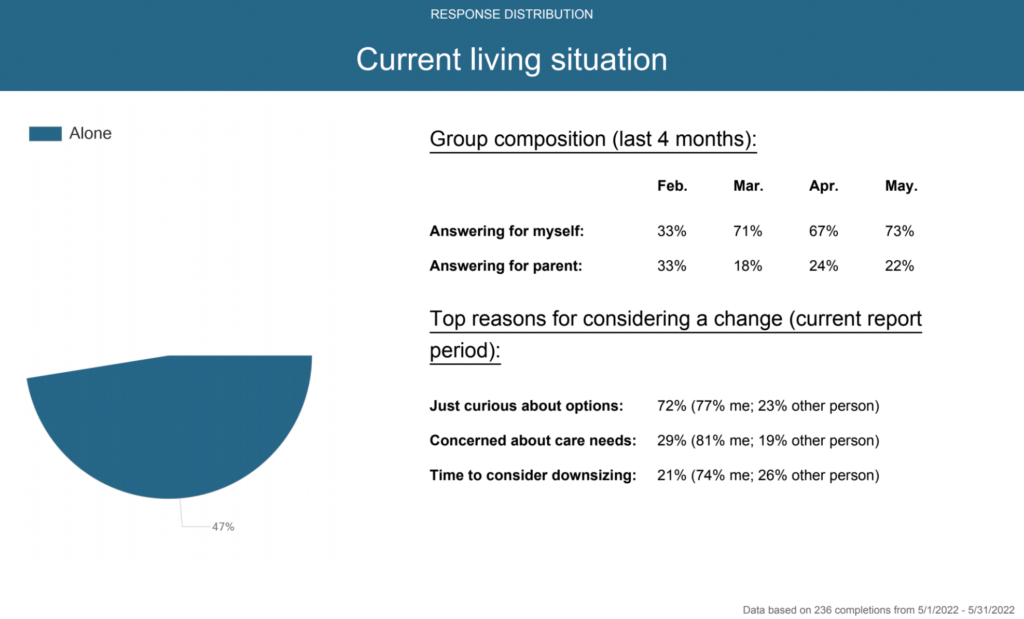 RESPONSE DISTRIBUTION

Current living situation

Alone

47%

Group composition (last 4 months):

| | Feb. | Mar. | Apr. | May. |
|---|---|---|---|---|
| Answering for myself: | 33% | 71% | 67% | 73% |
| Answering for parent: | 33% | 18% | 24% | 22% |

Top reasons for considering a change (current report period):

| | |
|---|---|
| Just curious about options: | 72% (77% me; 23% other person) |
| Concerned about care needs: | 29% (81% me; 19% other person) |
| Time to consider downsizing: | 21% (74% me; 26% other person) |

Data based on 236 completions from 5/1/2022 - 5/31/2022